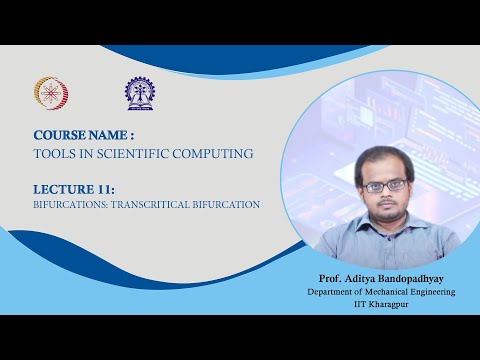 COURSE NAME :
TOOLS IN SCIENTIFIC COMPUTING

LECTURE 11:
BIFURCATIONS: TRANSCRITICAL BIFURCATION

Prof. Aditya Bandopadhyay
Department of Mechanical Engineering
IIT Kharagpur